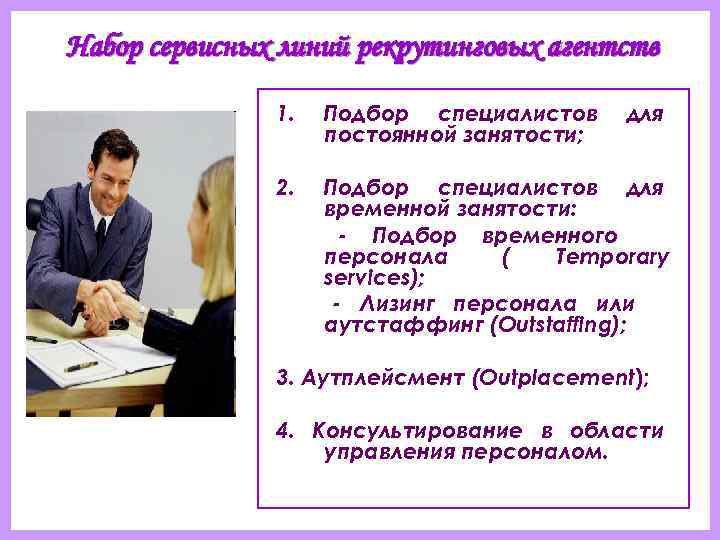 Набор сервисных линий рекрутинговых агентств

1. Подбор специалистов для постоянной занятости;

2. Подбор специалистов для временной занятости:
- Подбор временного персонала ( Temporary services);
- Лизинг персонала или аутстаффинг (Outstaffing);

3. Аутплейсмент (Outplacement);

4. Консультирование в области управления персоналом.